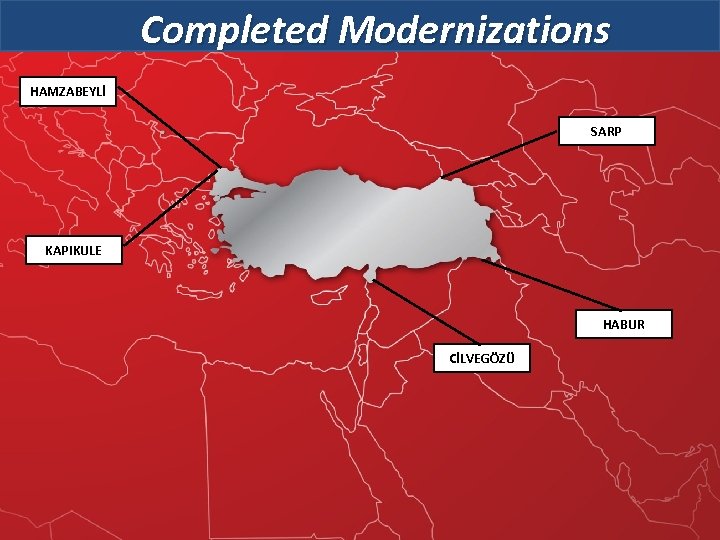 Completed Modernizations

HAMZABEYLİ

SARP

KAPIKULE

HABUR

CİLVEGÖZÜ